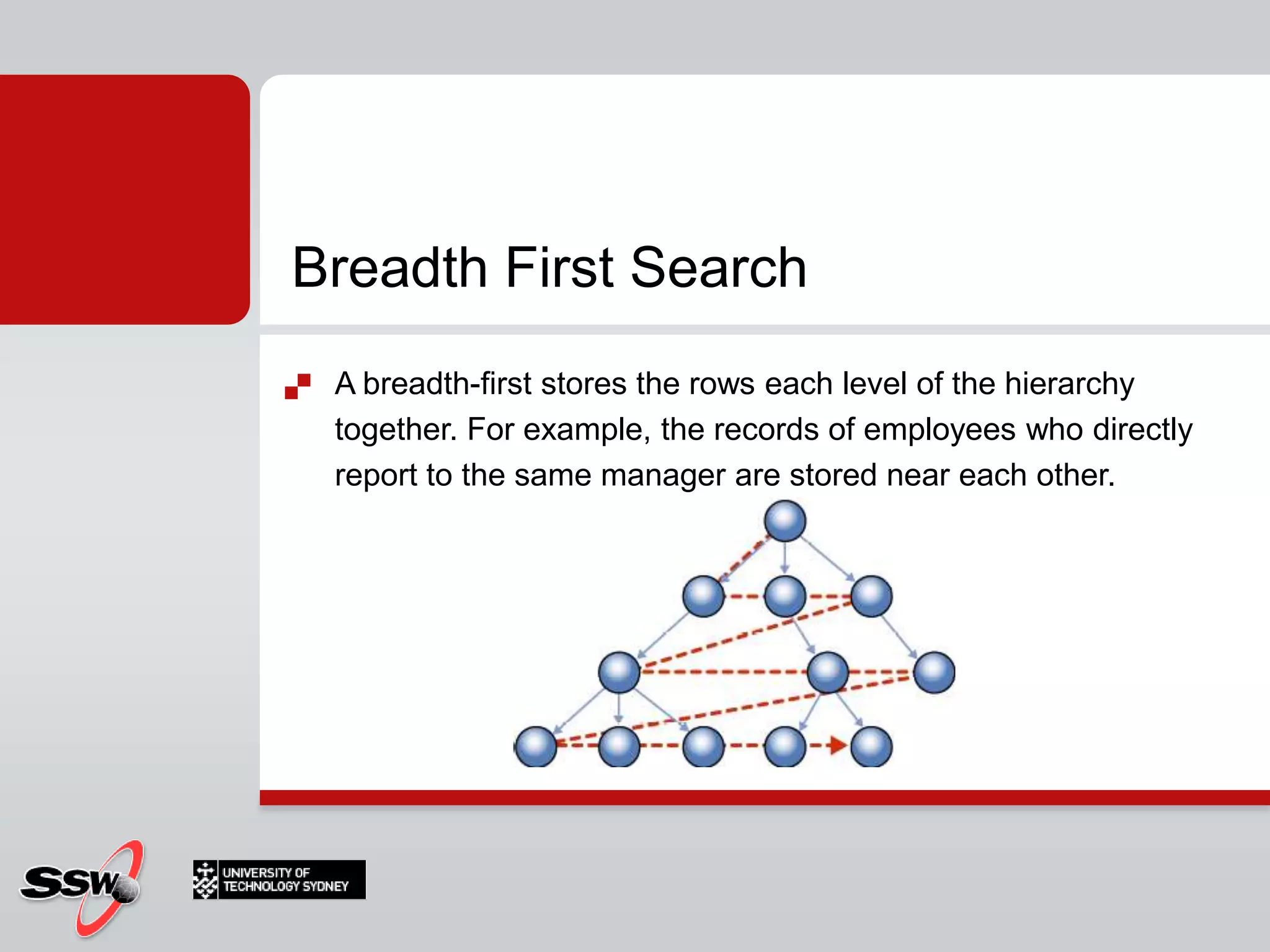 Breadth First Search

A breadth-first stores the rows each level of the hierarchy together. For example, the records of employees who directly report to the same manager are stored near each other.

SSW

UNIVERSITY OF TECHNOLOGY SYDNEY